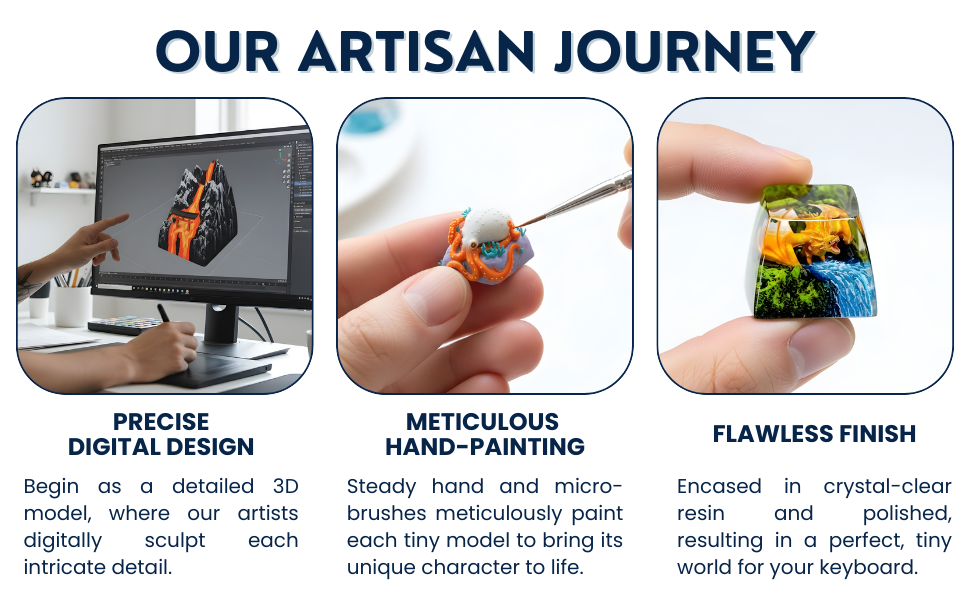 OUR ARTISAN JOURNEY

PRECISE DIGITAL DESIGN

Begin as a detailed 3D model, where our artists digitally sculpt each intricate detail.

METICULOUS HAND-PAINTING

Steady hand and micro-brushes meticulously paint each tiny model to bring its unique character to life.

FLAWLESS FINISH

Encased in crystal-clear resin and polished, resulting in a perfect, tiny world for your keyboard.